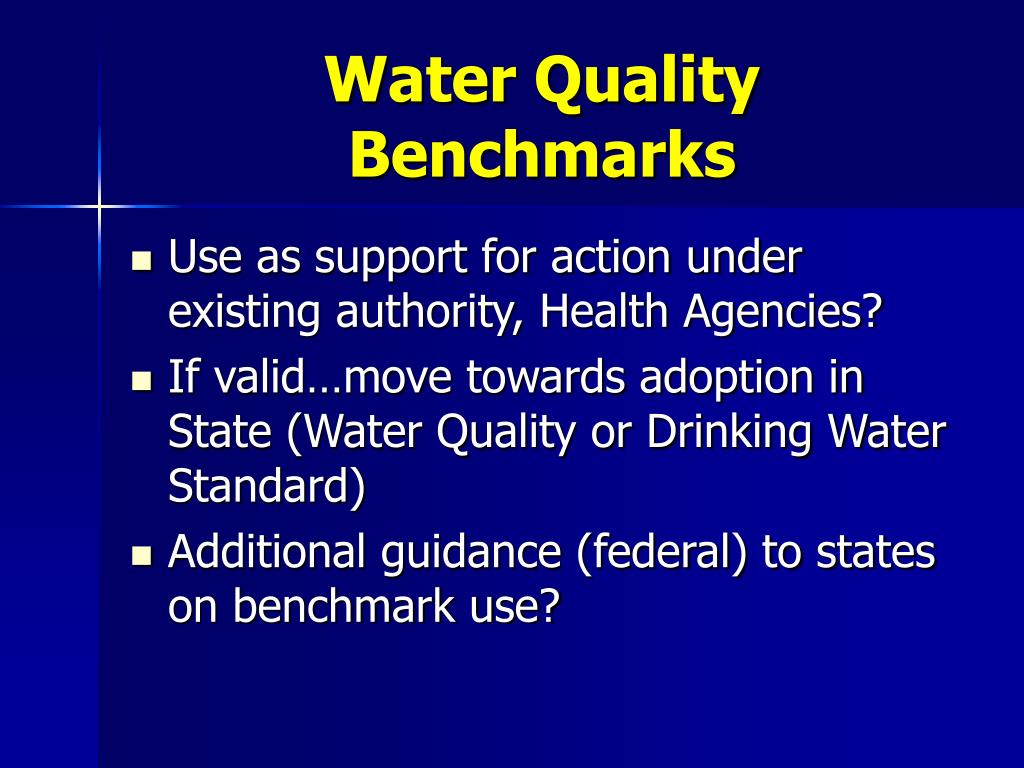 Water Quality Benchmarks

- Use as support for action under existing authority, Health Agencies?
- If valid…move towards adoption in State (Water Quality or Drinking Water Standard)
- Additional guidance (federal) to states on benchmark use?